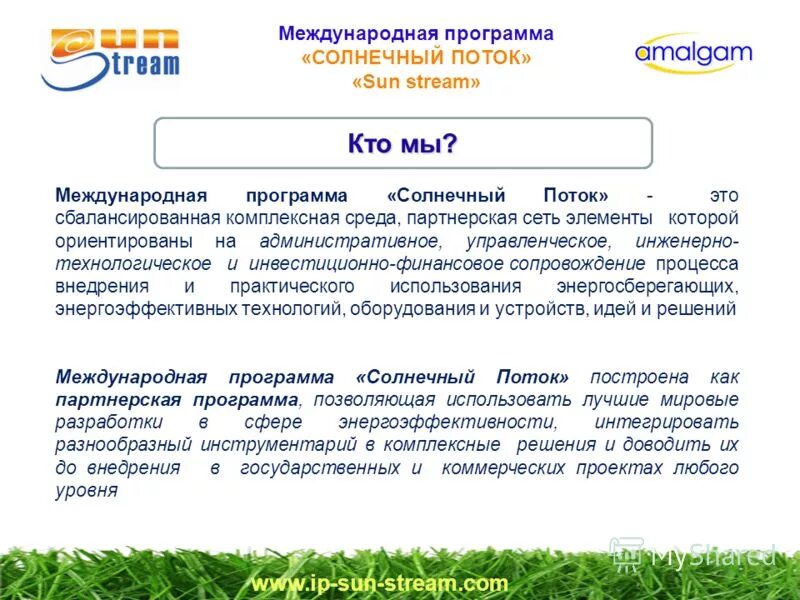 Sun Stream

Международная программа
«СОЛНЕЧНЫЙ ПОТОК»
«Sun stream»

amalgam

Кто мы?

Международная программа «Солнечный Поток» - это сбалансированная комплексная среда, партнерская сеть элементы которой ориентированы на административное, управленческое, инженерно-технологическое и инвестиционно-финансовое сопровождение процесса внедрения и практического использования энергосберегающих, энергоэффективных технологий, оборудования и устройств, идей и решений

Международная программа «Солнечный Поток» построена как партнерская программа, позволяющая использовать лучшие мировые разработки в сфере энергоэффективности, интегрировать разнообразный инструментарий в комплексные решения и доводить их до внедрения в государственных и коммерческих проектах любого уровня

MyShared

www.ip-sun-stream.com